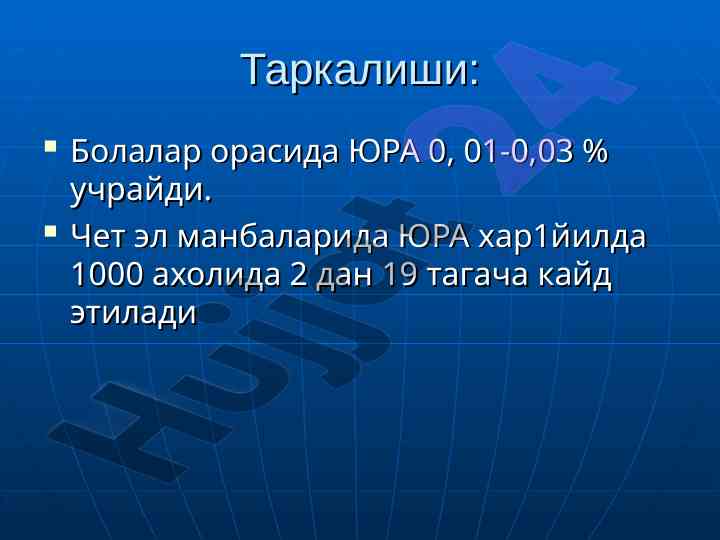 Таркалиши:

Болалар орасида ЮРА 0, 01-0,03 % учрайди.

Чет эл манбаларида ЮРА хар1йилда 1000 ахолида 2 дан 19 тагача кайд этилади

Hujjat24